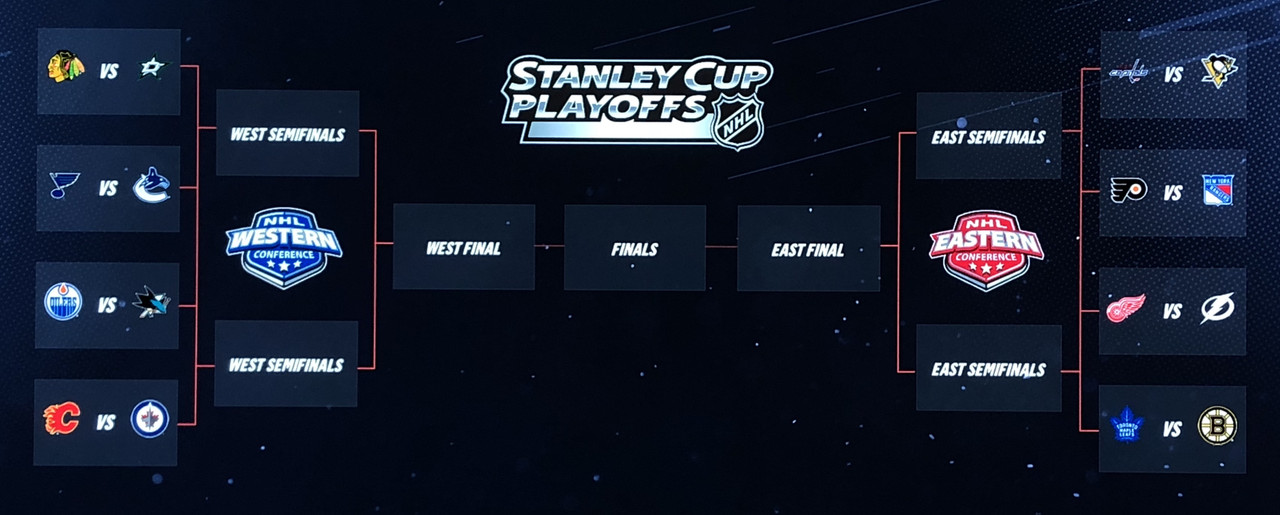 STANLEY CUP PLAYOFFS
NHL

VS
VS
VS
VS

WEST SEMIFINALS
NHL WESTERN CONFERENCE
WEST SEMIFINALS

WEST FINAL

FINALS

EAST FINAL

EAST SEMIFINALS
NHL EASTERN CONFERENCE
EAST SEMIFINALS

Capitals VS
VS NEW YORK RANGERS
VS
TORONTO MAPLE LEAFS VS